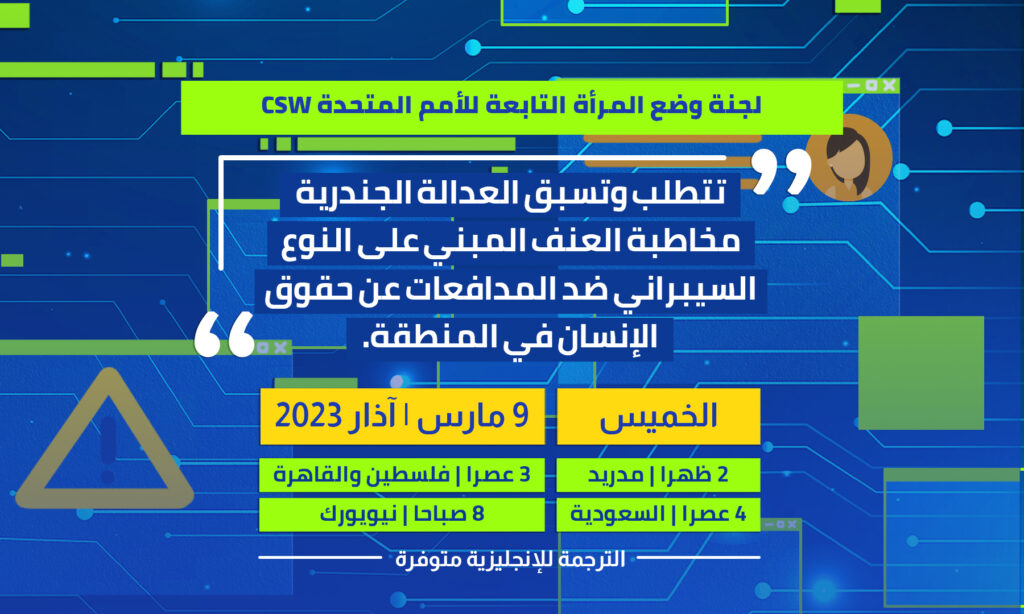 لجنة وضع المرأة التابعة للأمم المتحدة CSW

تتطلب وتسبق العدالة الجندرية مخاطبة العنف المبني على النوع السيبراني ضد المدافعات عن حقوق الإنسان في المنطقة.

الخميس

9 مارس | آذار 2023

2 ظهرا | مدريد

3 عصرا | فلسطين والقاهرة

4 عصرا | السعودية

8 صباحا | نيويورك

الترجمة للإنجليزية متوفرة